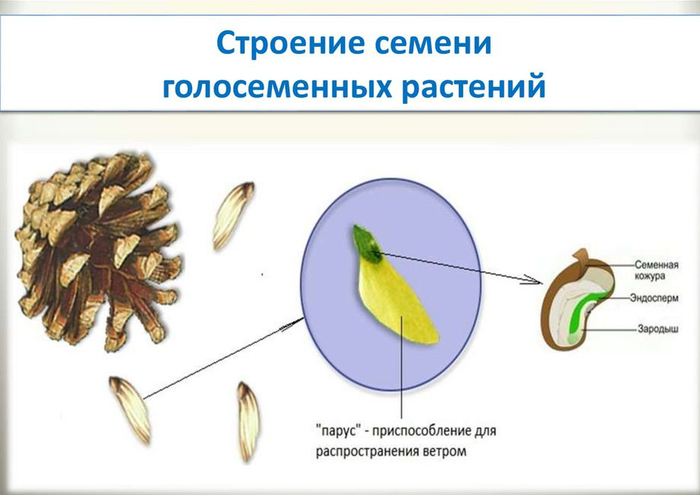 Строение семени голосеменных растений

Семенная кожура

Эндосперм

Зародыш

"парус" - приспособление для распространения ветром